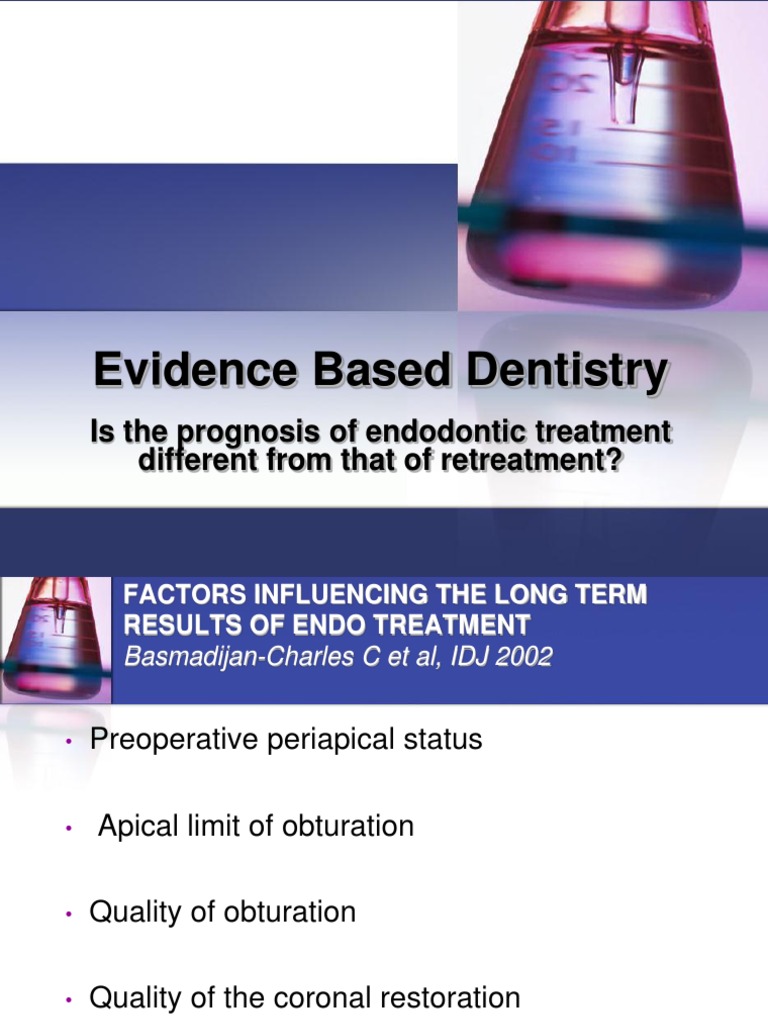 Evidence Based Dentistry

Is the prognosis of endodontic treatment different from that of retreatment?

FACTORS INFLUENCING THE LONG TERM RESULTS OF ENDO TREATMENT
Basmadijan-Charles C et al, IDJ 2002

• Preoperative periapical status

• Apical limit of obturation

• Quality of obturation

• Quality of the coronal restoration